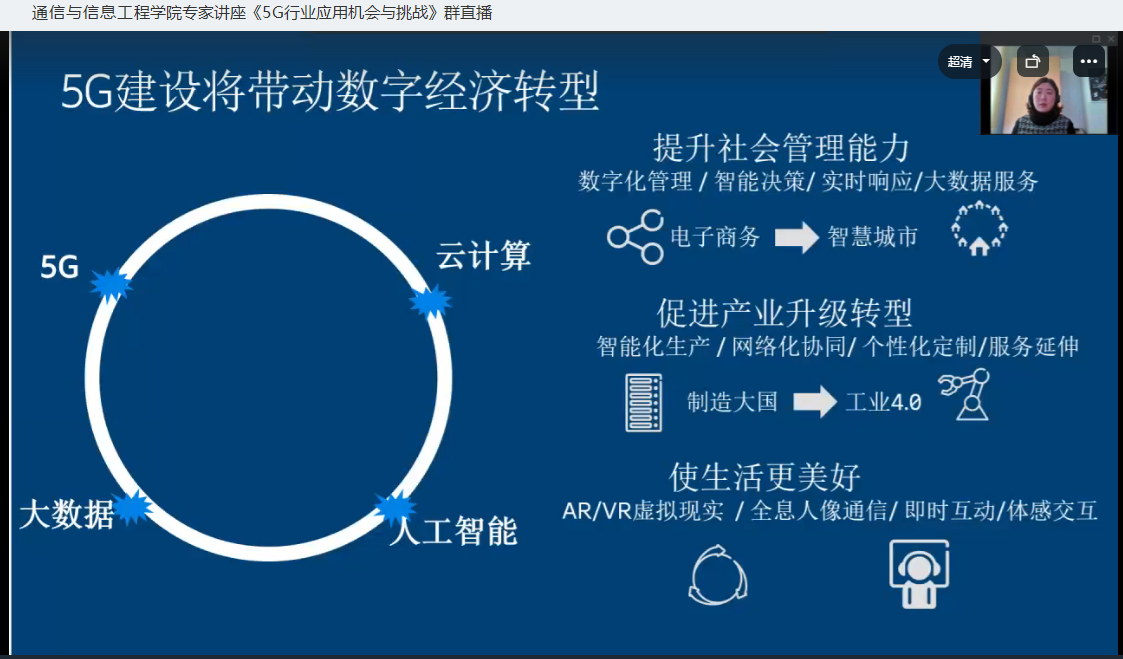 通信与信息工程学院专家讲座《5G行业应用机会与挑战》群直播

超清

5G建设将带动数字经济转型

5G

云计算

大数据

人工智能

提升社会管理能力
数字化管理 / 智能决策/ 实时响应/大数据服务

电子商务 智慧城市

促进产业升级转型
智能化生产 / 网络化协同/ 个性化定制/服务延伸

制造大国 工业4.0

使生活更美好
AR/VR虚拟现实 / 全息人像通信/ 即时互动/体感交互